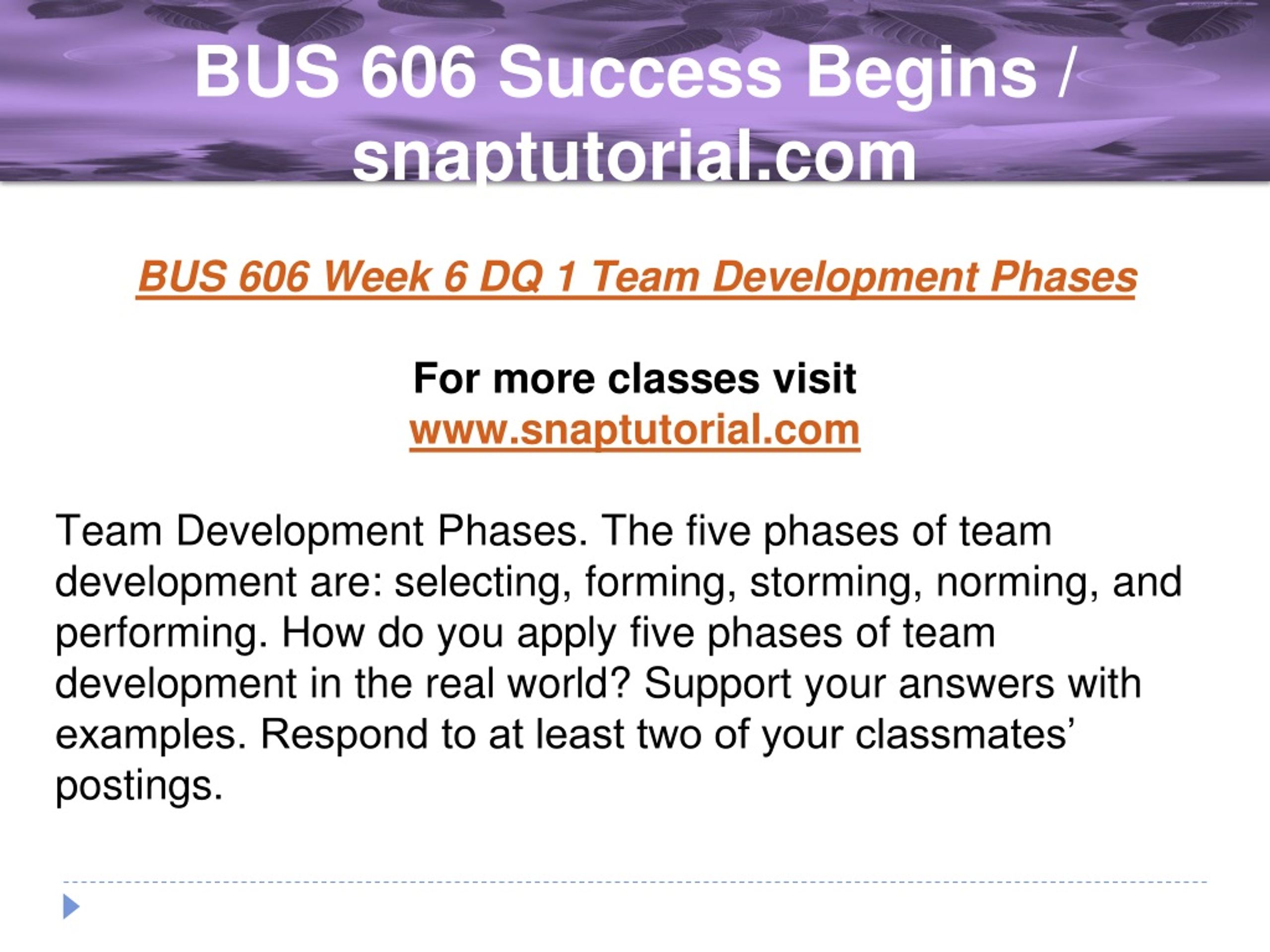 BUS 606 Success Begins / snaptutorial.com

BUS 606 Week 6 DQ 1 Team Development Phases

For more classes visit
www.snaptutorial.com

Team Development Phases. The five phases of team development are: selecting, forming, storming, norming, and performing. How do you apply five phases of team development in the real world? Support your answers with examples. Respond to at least two of your classmates’ postings.